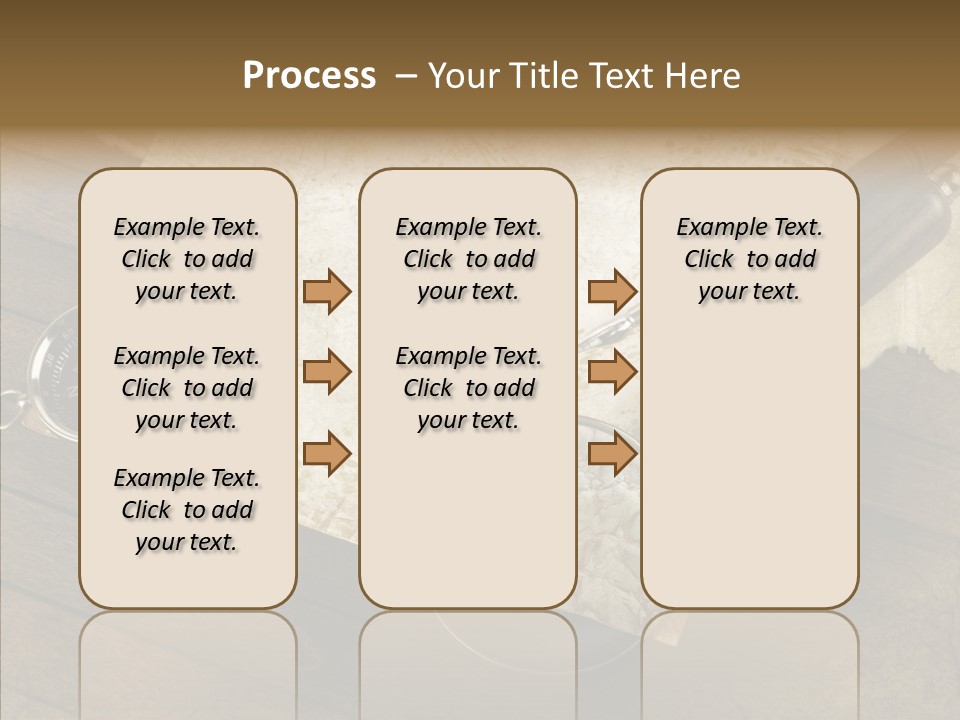 Process – Your Title Text Here

Example Text. Click to add your text.

Example Text. Click to add your text.

Example Text. Click to add your text.

Example Text. Click to add your text.

Example Text. Click to add your text.

Example Text. Click to add your text.